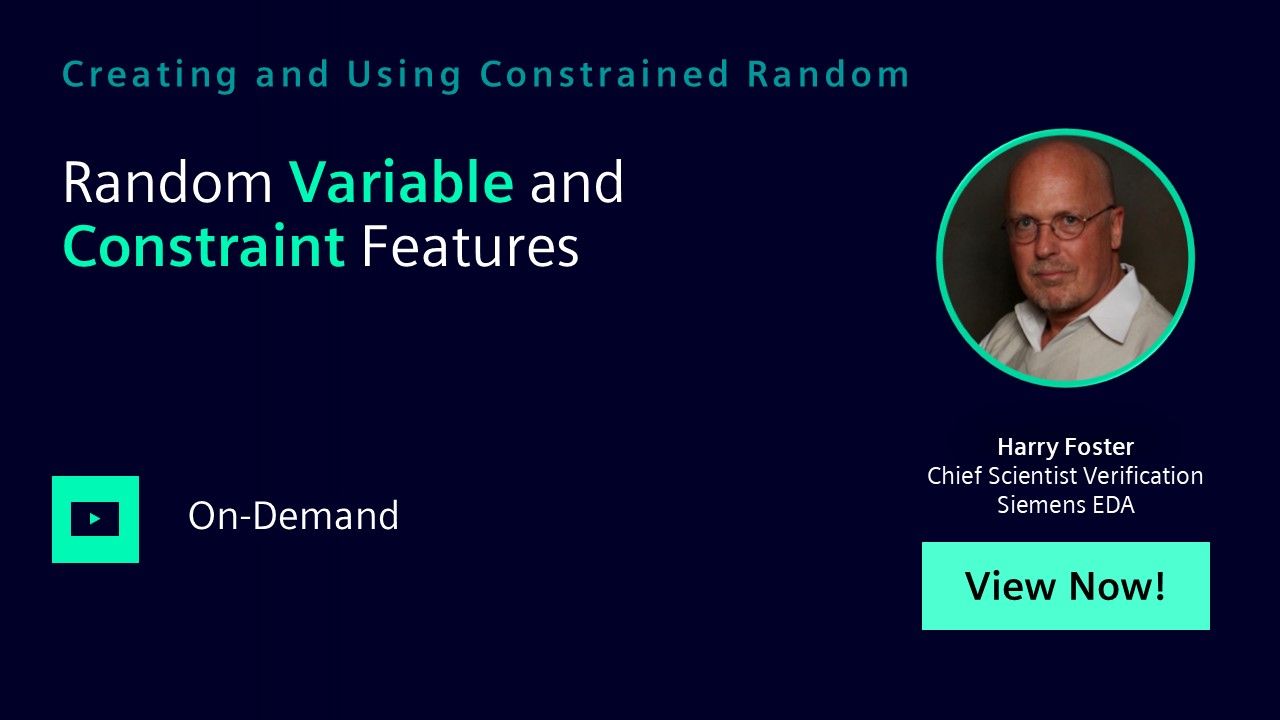 Creating and Using Constrained Random

Random Variable and Constraint Features

On-Demand

Harry Foster
Chief Scientist Verification
Siemens EDA

View Now!